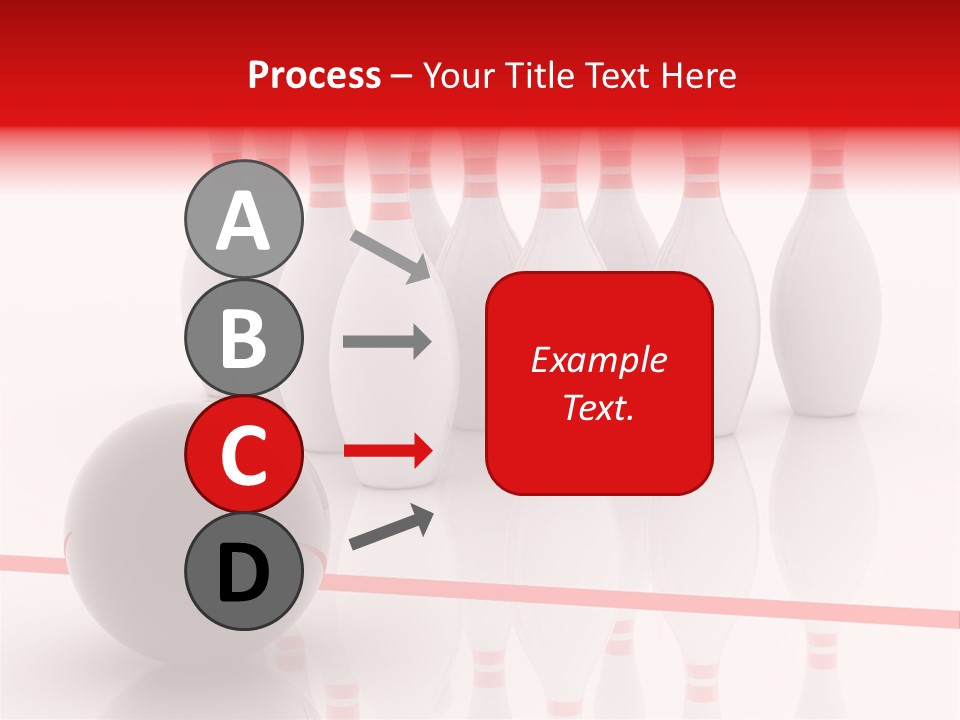 Process – Your Title Text Here

A

B

C

D

Example Text.